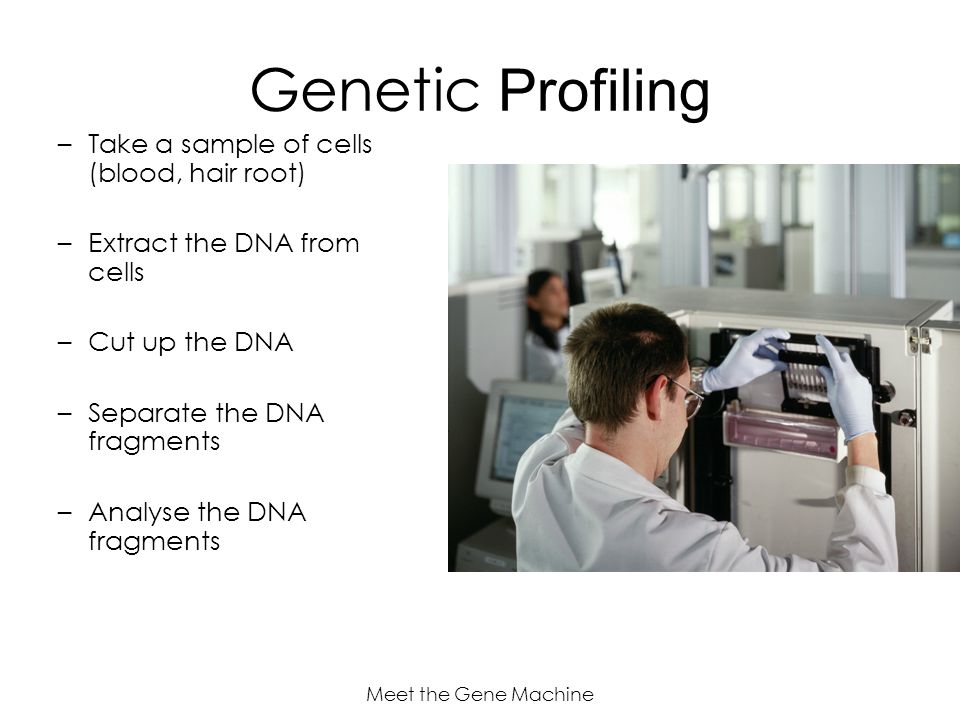 Genetic Profiling

– Take a sample of cells (blood, hair root)

– Extract the DNA from cells

– Cut up the DNA

– Separate the DNA fragments

– Analyse the DNA fragments

Meet the Gene Machine